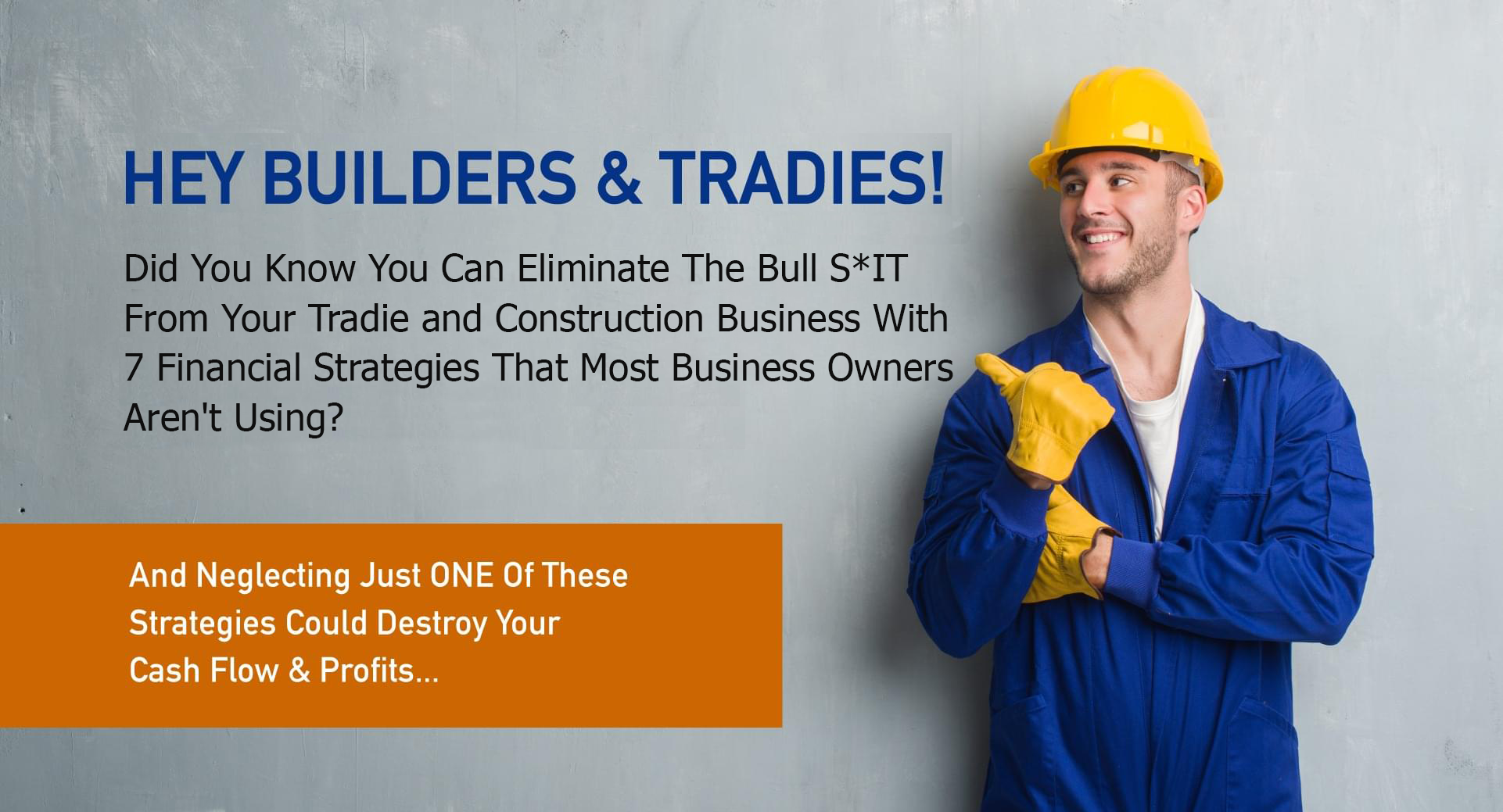 HEY BUILDERS & TRADIES!

Did You Know You Can Eliminate The Bull S*IT From Your Tradie and Construction Business With 7 Financial Strategies That Most Business Owners Aren't Using?

And Neglecting Just ONE Of These Strategies Could Destroy Your Cash Flow & Profits...